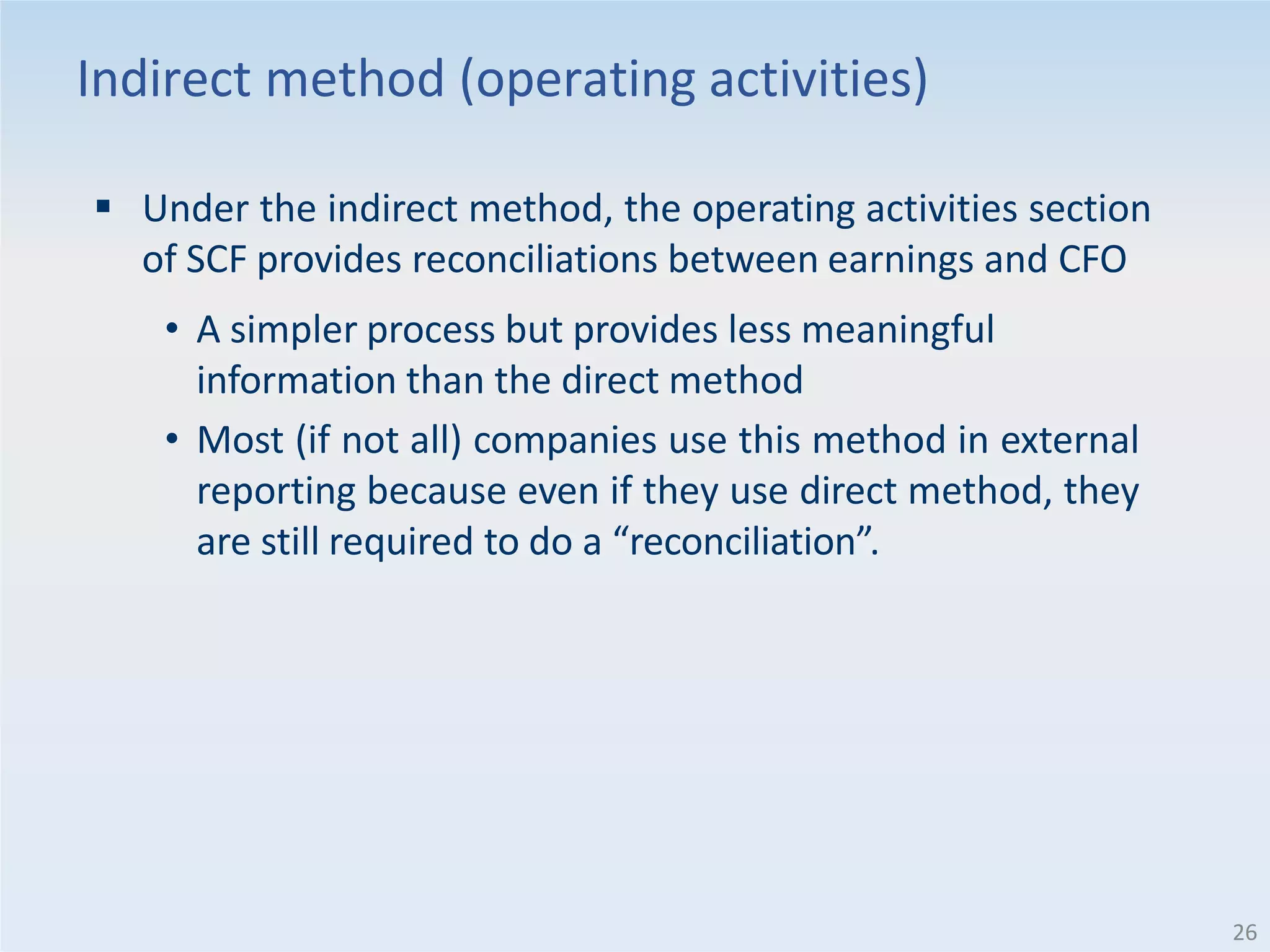 Indirect method (operating activities)

▪ Under the indirect method, the operating activities section of SCF provides reconciliations between earnings and CFO

• A simpler process but provides less meaningful information than the direct method

• Most (if not all) companies use this method in external reporting because even if they use direct method, they are still required to do a “reconciliation”.

26